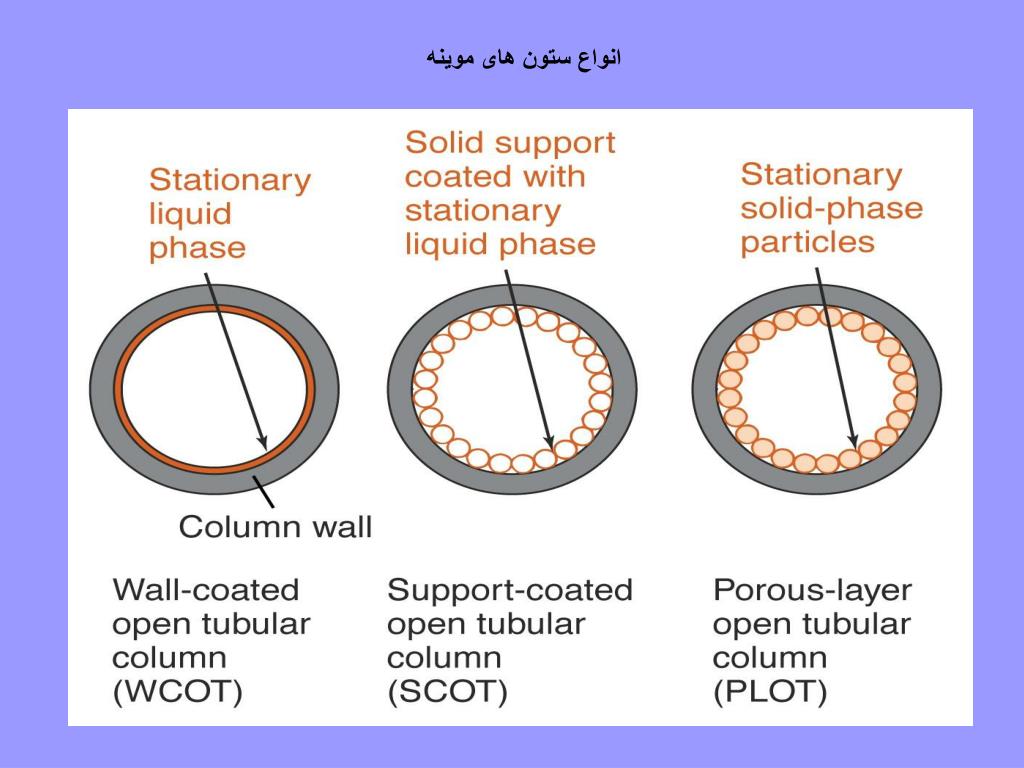 انواع ستون های موینه

Stationary liquid phase

Solid support coated with stationary liquid phase

Stationary solid-phase particles

Column wall

Wall-coated open tubular column (WCOT)

Support-coated open tubular column (SCOT)

Porous-layer open tubular column (PLOT)